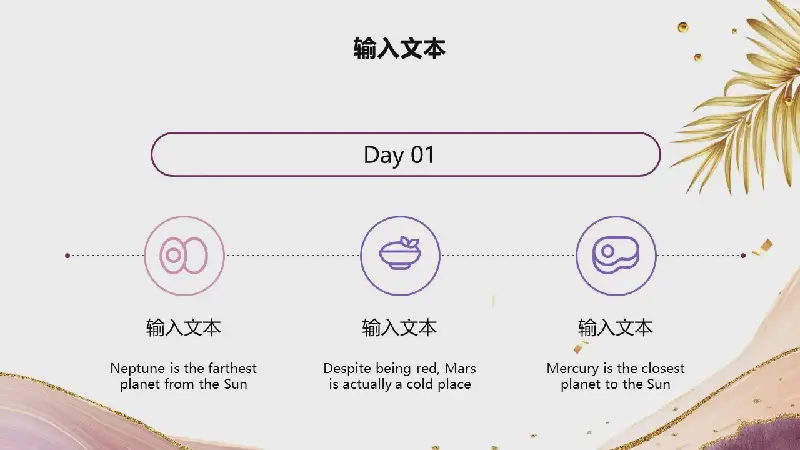 输入文本

Day 01

输入文本

Neptune is the farthest planet from the Sun

输入文本

Despite being red, Mars is actually a cold place

输入文本

Mercury is the closest planet to the Sun